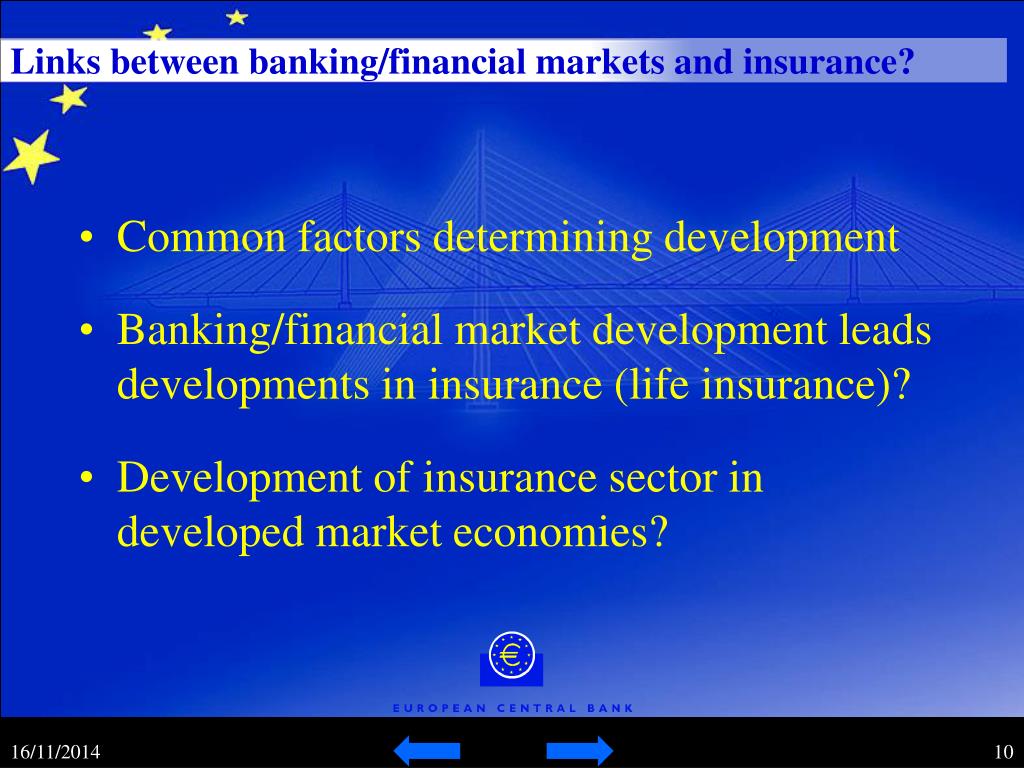 Links between banking/financial markets and insurance?

• Common factors determining development

• Banking/financial market development leads developments in insurance (life insurance)?

• Development of insurance sector in developed market economies?

€

EUROPEAN CENTRAL BANK

16/11/2014

10